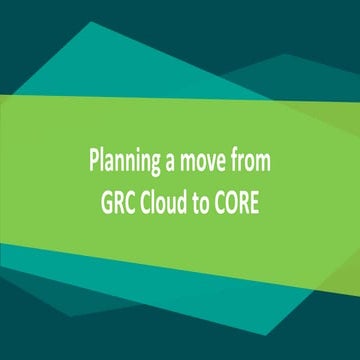 Planning a move from
GRC Cloud to CORE